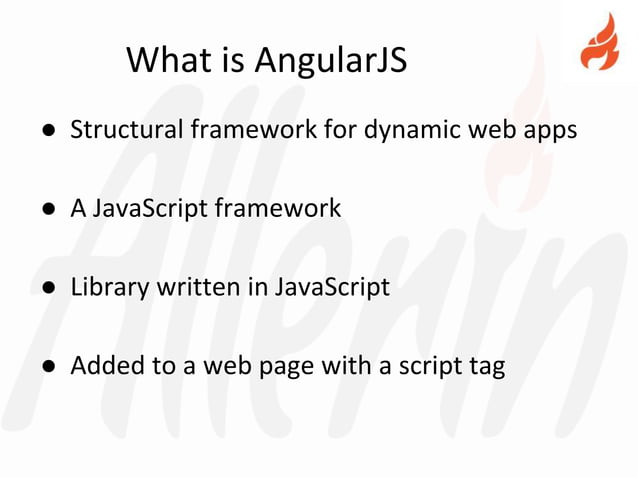 What is AngularJS

● Structural framework for dynamic web apps

● A JavaScript framework

● Library written in JavaScript

● Added to a web page with a script tag

Allenin